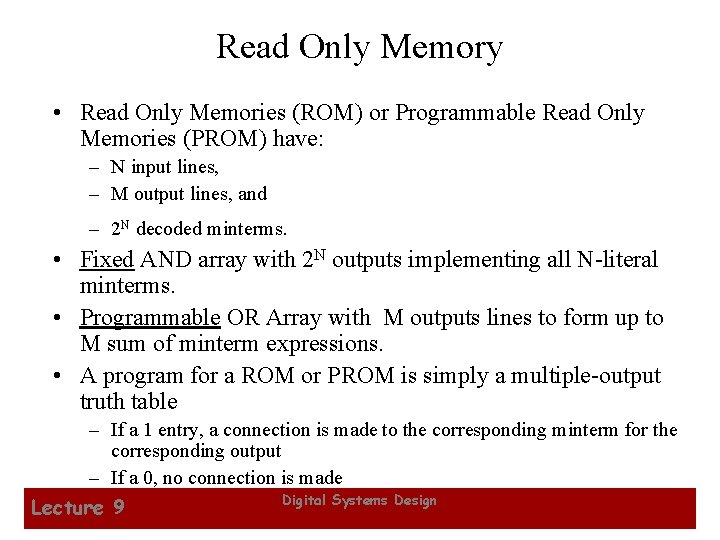 Read Only Memory

• Read Only Memories (ROM) or Programmable Read Only Memories (PROM) have:
– N input lines,
– M output lines, and
– $2^N$ decoded minterms.

• Fixed AND array with $2^N$ outputs implementing all N-literal minterms.

• Programmable OR Array with M outputs lines to form up to M sum of minterm expressions.

• A program for a ROM or PROM is simply a multiple-output truth table
– If a 1 entry, a connection is made to the corresponding minterm for the corresponding output
– If a 0, no connection is made

Lecture 9
Digital Systems Design